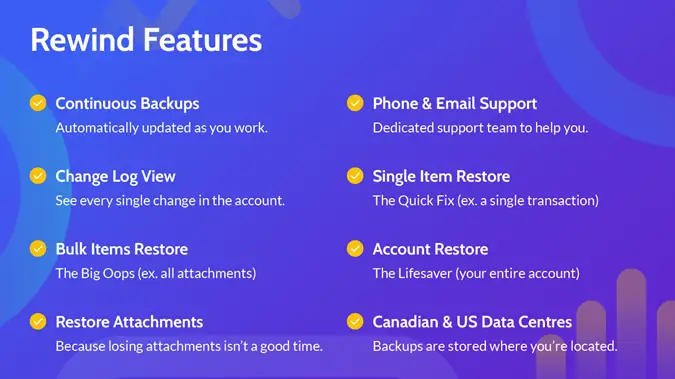 Rewind Features

Continuous Backups
Automatically updated as you work.

Change Log View
See every single change in the account.

Bulk Items Restore
The Big Oops (ex. all attachments)

Restore Attachments
Because losing attachments isn't a good time.

Phone & Email Support
Dedicated support team to help you.

Single Item Restore
The Quick Fix (ex. a single transaction)

Account Restore
The Lifesaver (your entire account)

Canadian & US Data Centres
Backups are stored where you're located.